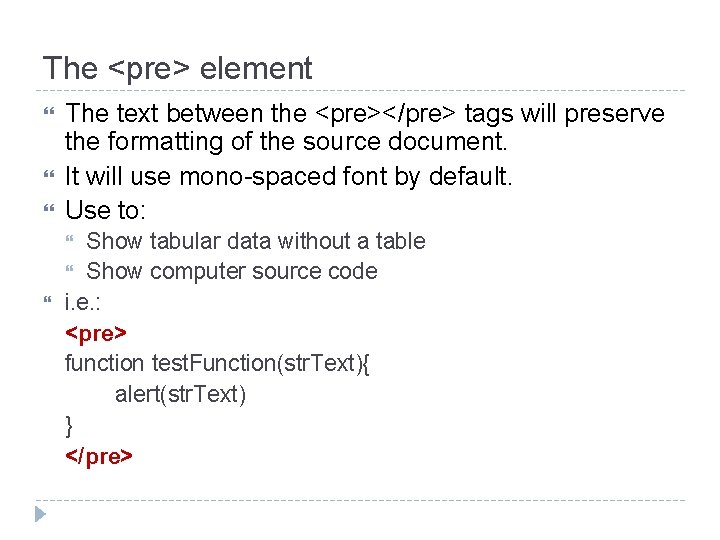 The <pre> element

The text between the <pre></pre> tags will preserve the formatting of the source document.

It will use mono-spaced font by default.

Use to:

Show tabular data without a table

Show computer source code

i.e.:

<pre>
function testFunction(strText){
alert(strText)
}
</pre>